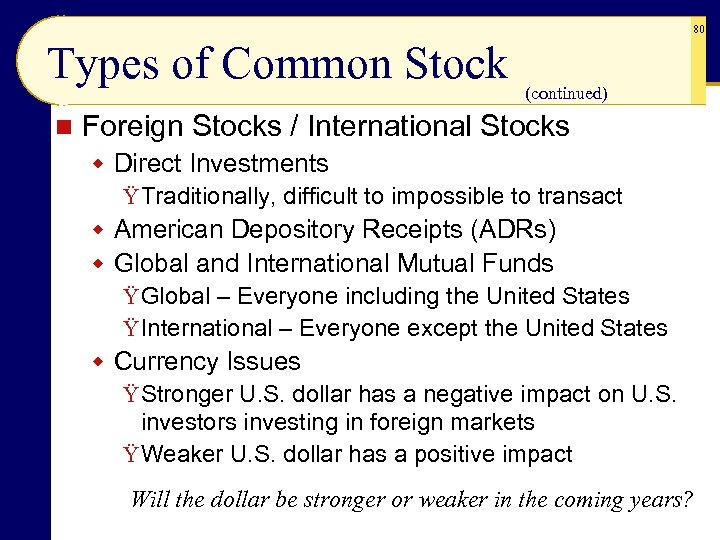 80

Types of Common Stock (continued)

Foreign Stocks / International Stocks

Direct Investments

ŸTraditionally, difficult to impossible to transact

American Depository Receipts (ADRs)

Global and International Mutual Funds

ŸGlobal – Everyone including the United States

ŸInternational – Everyone except the United States

Currency Issues

ŸStronger U.S. dollar has a negative impact on U.S. investors investing in foreign markets

ŸWeaker U.S. dollar has a positive impact

Will the dollar be stronger or weaker in the coming years?